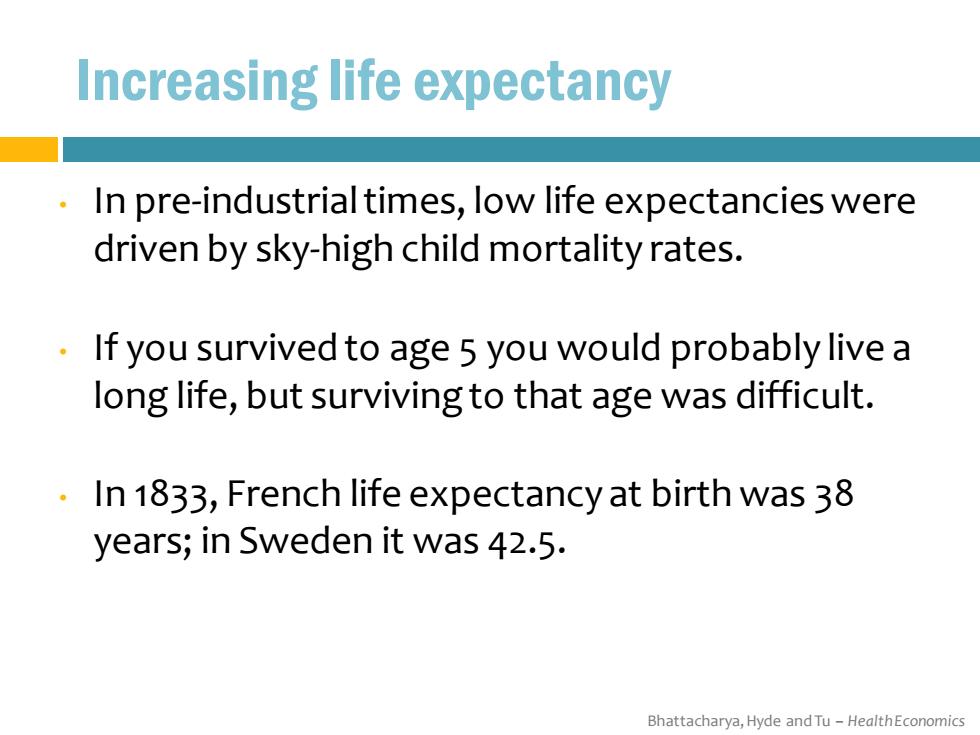 Increasing life expectancy

• In pre-industrial times, low life expectancies were driven by sky-high child mortality rates.

• If you survived to age 5 you would probably live a long life, but surviving to that age was difficult.

• In 1833, French life expectancy at birth was 38 years; in Sweden it was 42.5.

Bhattacharya, Hyde and Tu – Health Economics